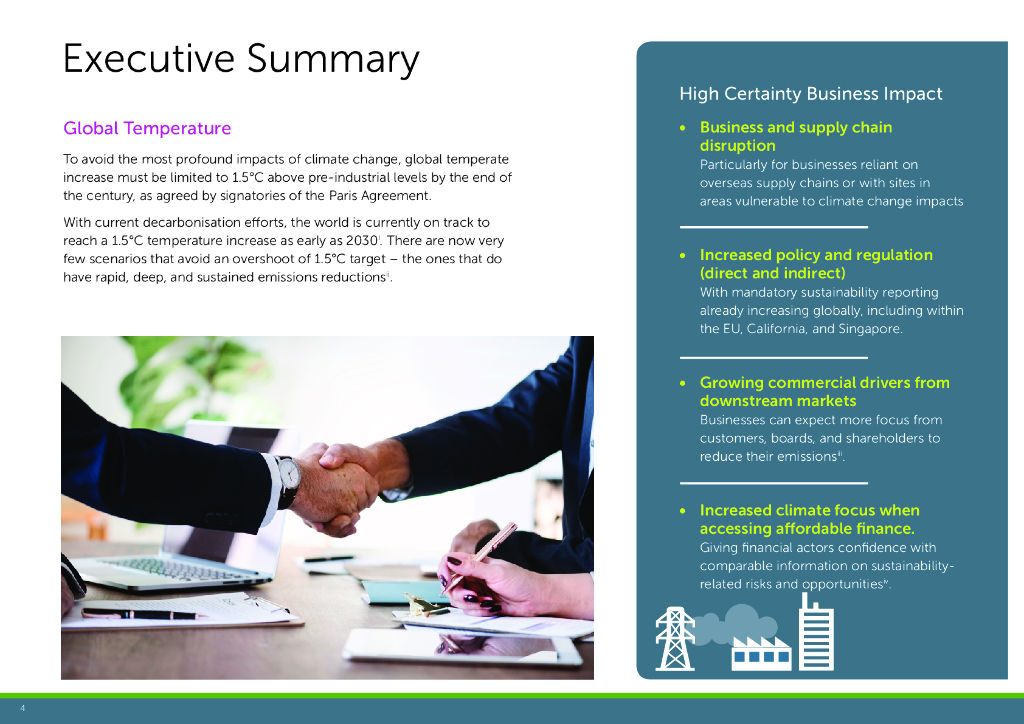 Executive Summary

Global Temperature

To avoid the most profound impacts of climate change, global temperate increase must be limited to 1.5°C above pre-industrial levels by the end of the century, as agreed by signatories of the Paris Agreement.

With current decarbonisation efforts, the world is currently on track to reach a 1.5°C temperature increase as early as 2030$^{i}$. There are now very few scenarios that avoid an overshoot of 1.5°C target – the ones that do have rapid, deep, and sustained emissions reductions$^{ii}$.

High Certainty Business Impact

• Business and supply chain disruption
Particularly for businesses reliant on overseas supply chains or with sites in areas vulnerable to climate change impacts

• Increased policy and regulation (direct and indirect)
With mandatory sustainability reporting already increasing globally, including within the EU, California, and Singapore.

• Growing commercial drivers from downstream markets
Businesses can expect more focus from customers, boards, and shareholders to reduce their emissions$^{iii}$.

• Increased climate focus when accessing affordable finance.
Giving financial actors confidence with comparable information on sustainability-related risks and opportunities$^{iv}$.

4